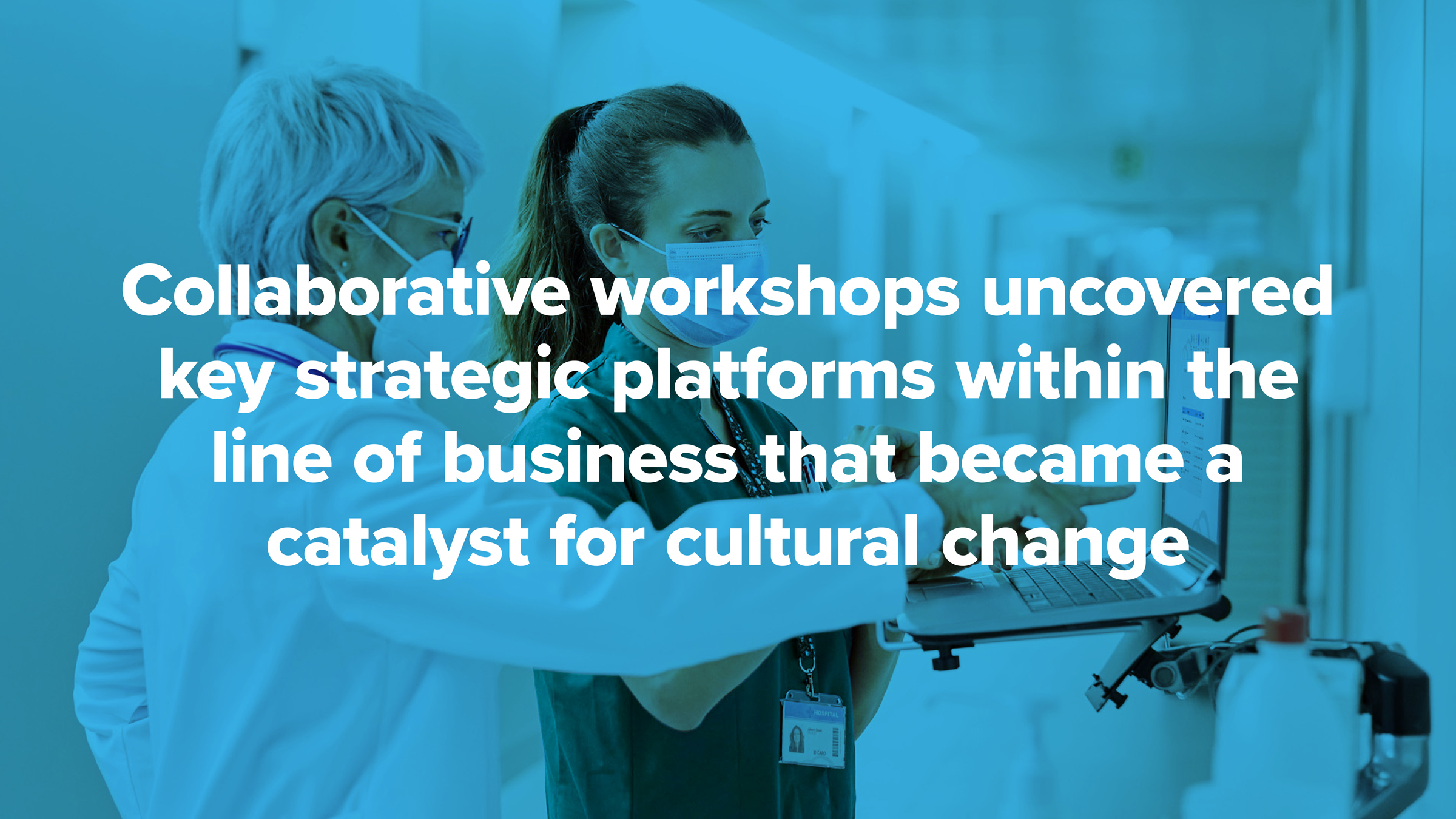 Collaborative workshops uncovered key strategic platforms within the line of business that became a catalyst for cultural change

HOSPITAL